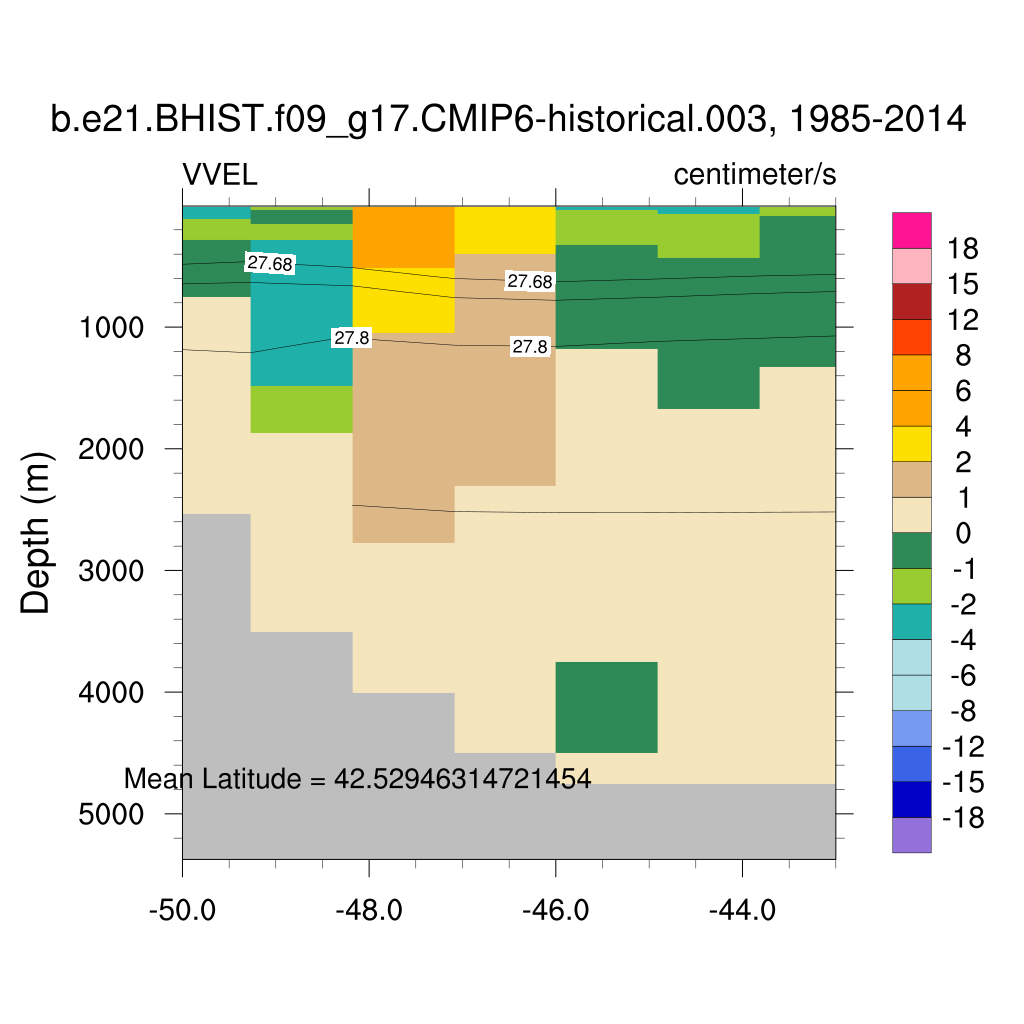 b.e21.BHIST.f09_g17.CMIP6-historical.003, 1985-2014

VVEL

centimeter/s

27.68
27.68
27.8
27.8

Depth (m)

1000
2000
3000
4000
5000

Mean Latitude = 42.52946314721454

-50.0
-48.0
-46.0
-44.0

18
15
12
8
6
4
2
1
0
-1
-2
-4
-6
-8
-12
-15
-18